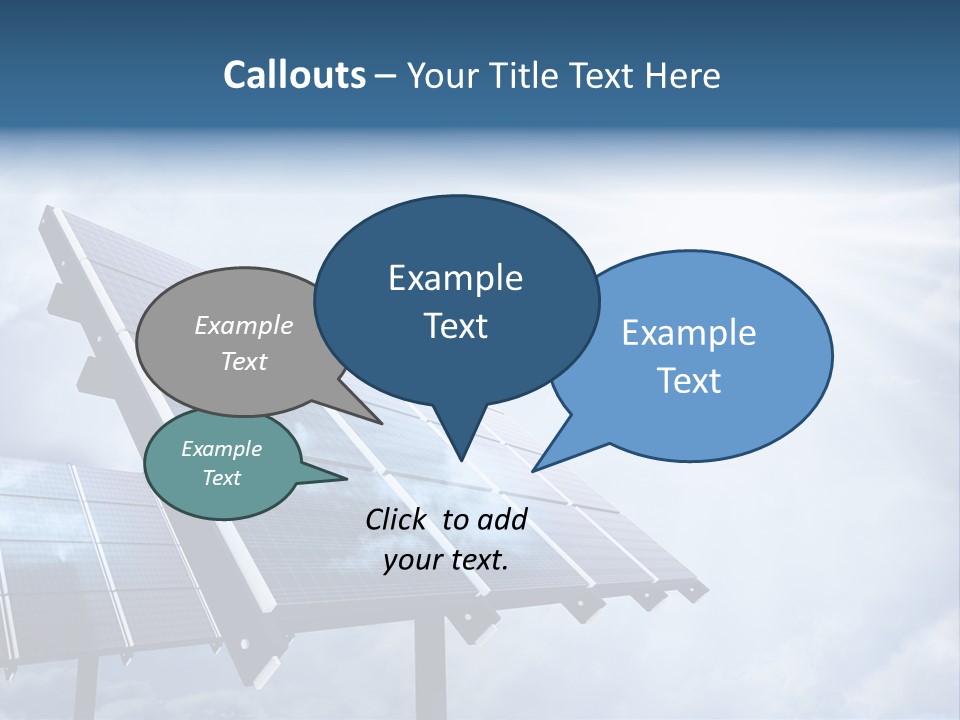 Callouts – Your Title Text Here

Example Text

Example Text

Example Text

Example Text

Click to add your text.